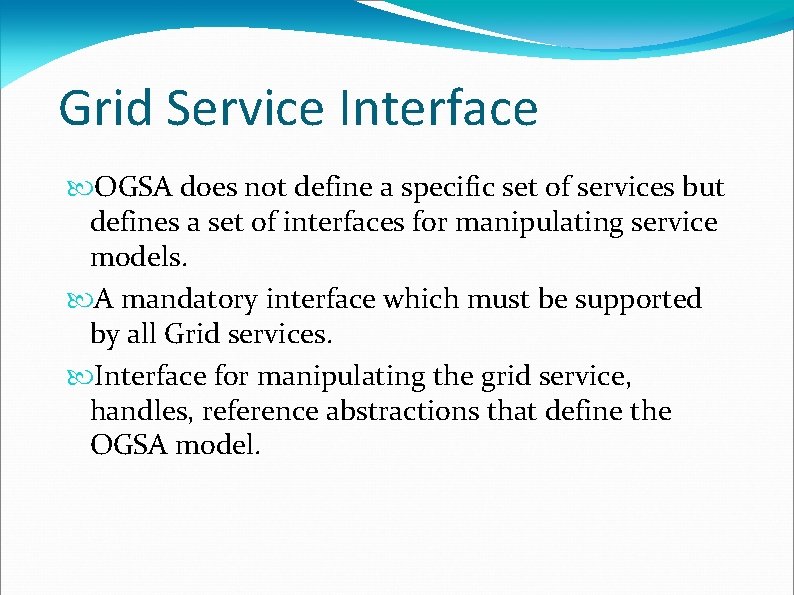 Grid Service Interface

OGSA does not define a specific set of services but defines a set of interfaces for manipulating service models.

A mandatory interface which must be supported by all Grid services.

Interface for manipulating the grid service, handles, reference abstractions that define the OGSA model.